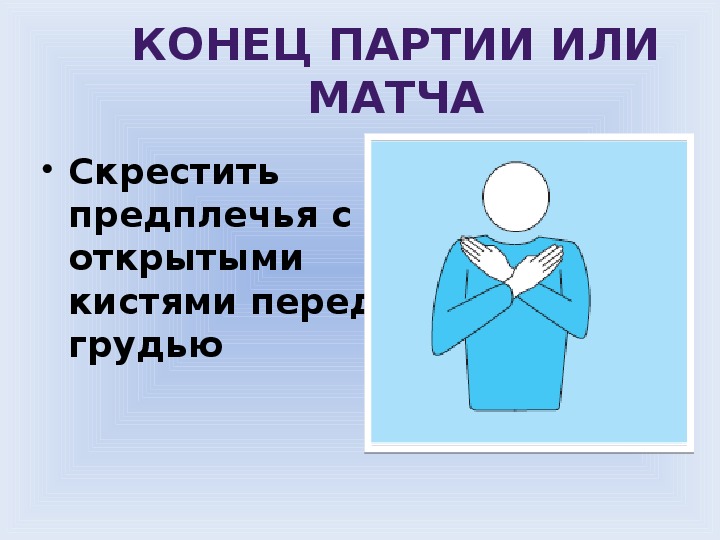 КОНЕЦ ПАРТИИ ИЛИ МАТЧА

• Скрестить предплечья с открытыми кистями перед грудью